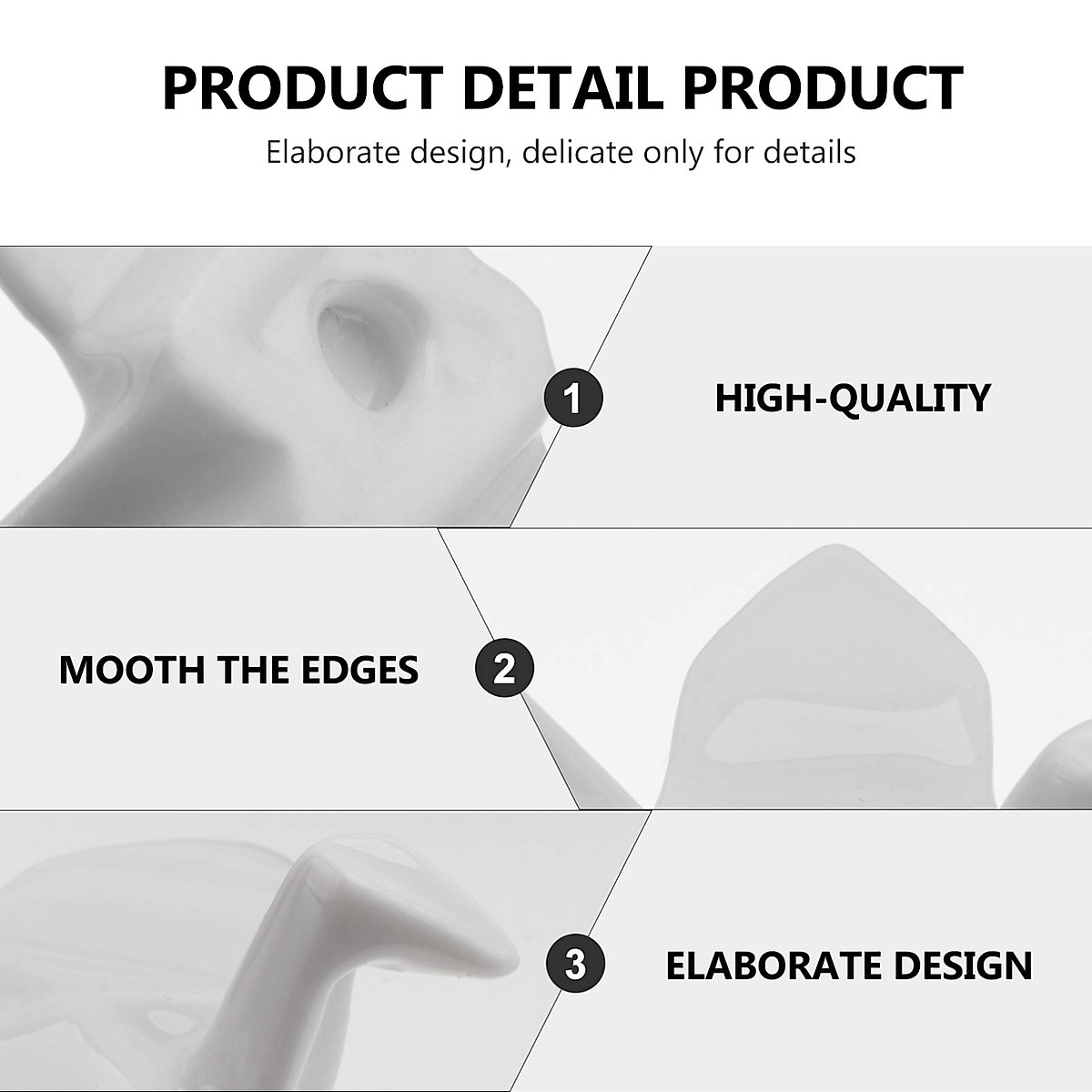 PRODUCT DETAIL PRODUCT

Elaborate design, delicate only for details

1

HIGH-QUALITY

MOOTH THE EDGES

2

3

ELABORATE DESIGN